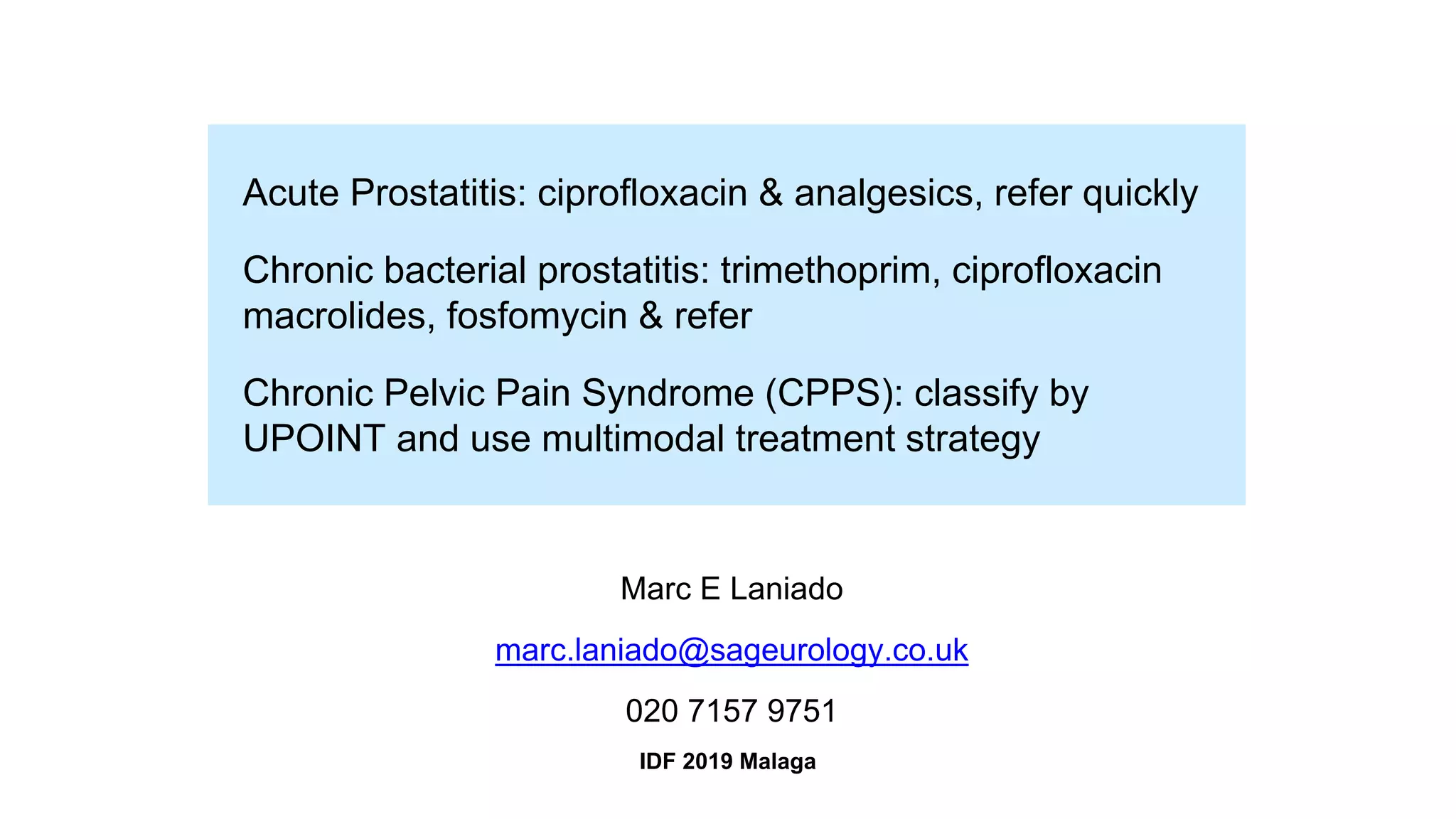 Acute Prostatitis: ciprofloxacin & analgesics, refer quickly

Chronic bacterial prostatitis: trimethoprim, ciprofloxacin macrolides, fosfomycin & refer

Chronic Pelvic Pain Syndrome (CPPS): classify by UPOINT and use multimodal treatment strategy

Marc E Laniado

marc.laniado@sageurology.co.uk

020 7157 9751

IDF 2019 Malaga